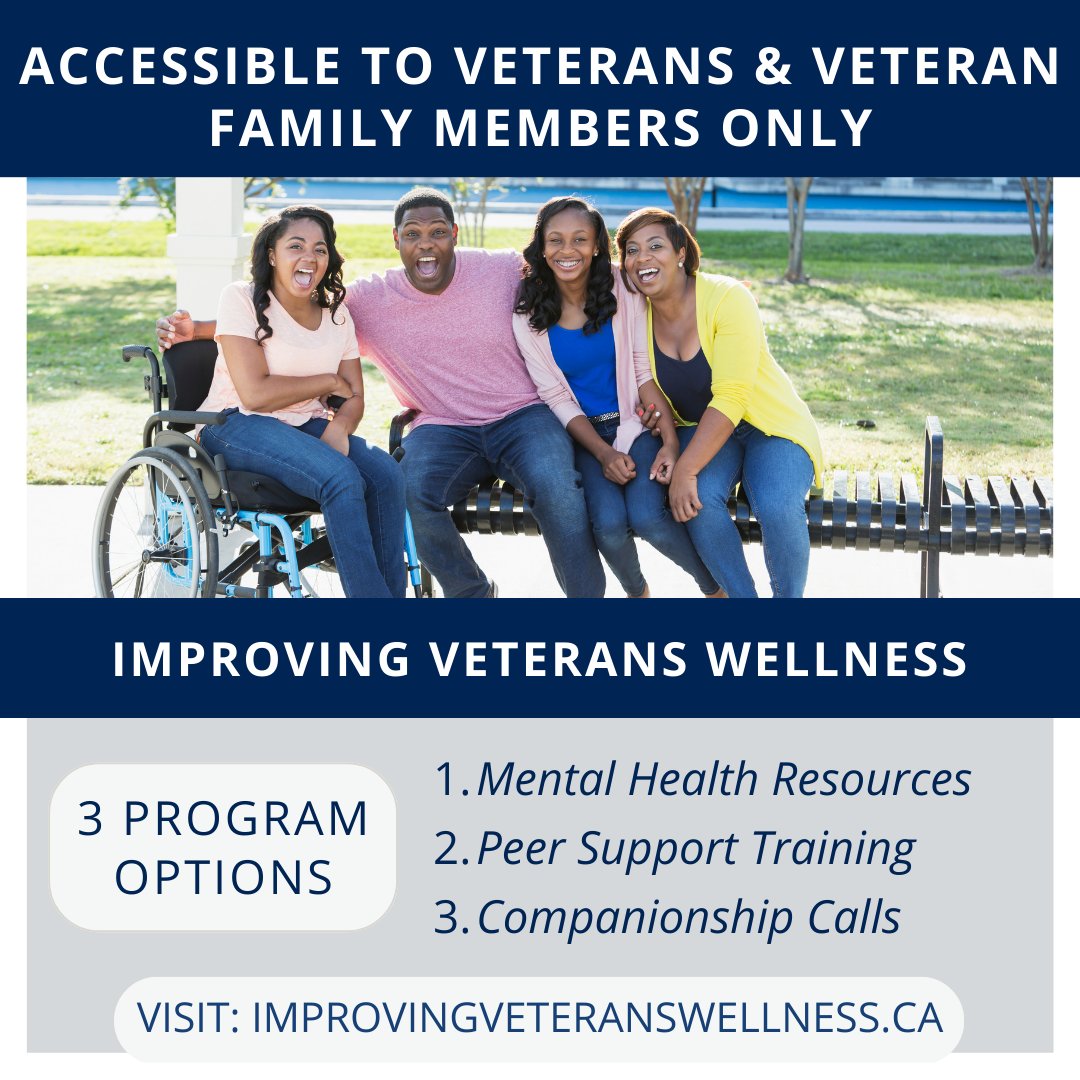 ACCESSIBLE TO VETERANS & VETERAN FAMILY MEMBERS ONLY

IMPROVING VETERANS WELLNESS

3 PROGRAM OPTIONS

1. Mental Health Resources
2. Peer Support Training
3. Companionship Calls

VISIT: IMPROVINGVETERANSWELLNESS.CA